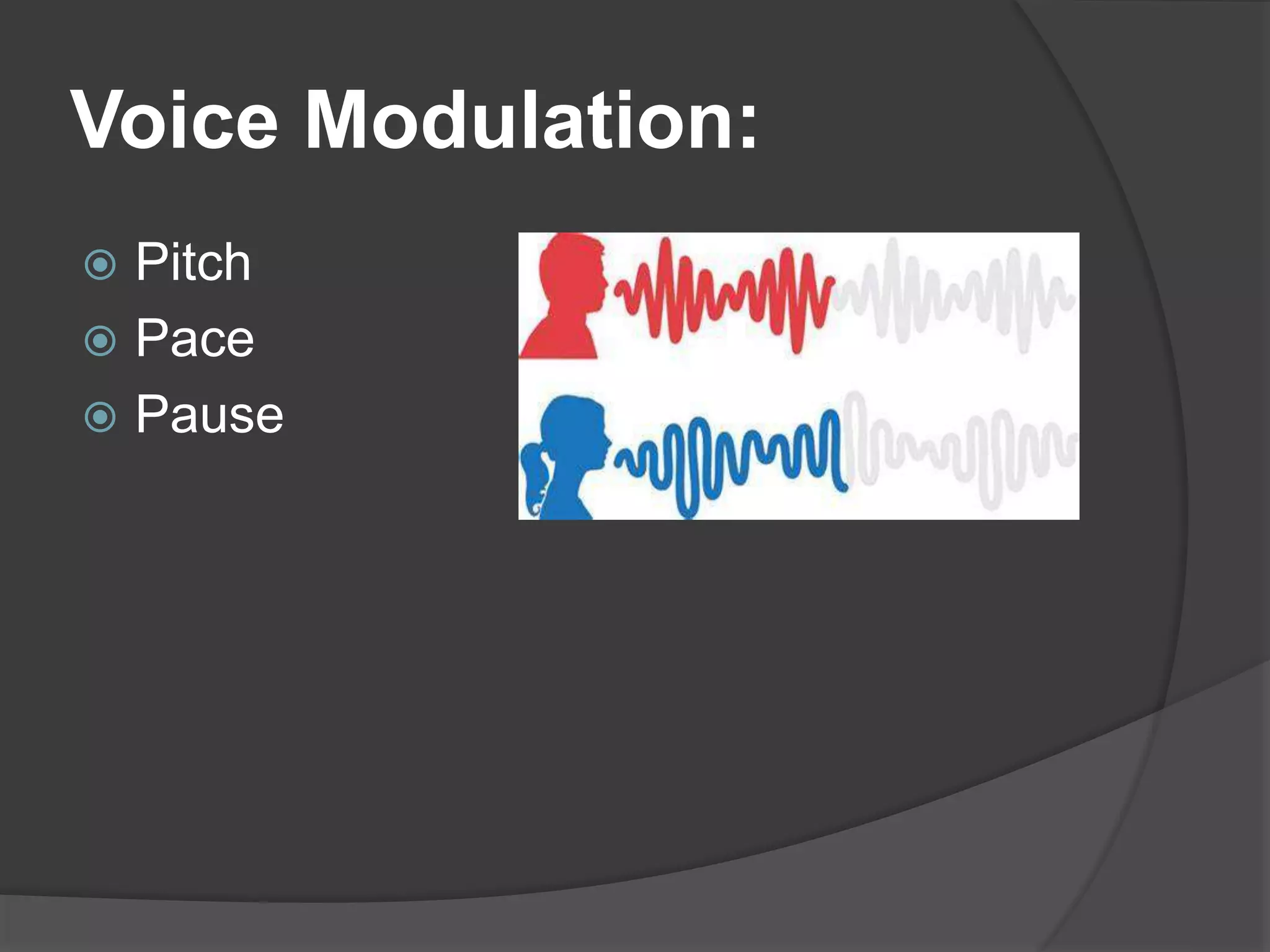 Voice Modulation:

Pitch
Pace
Pause